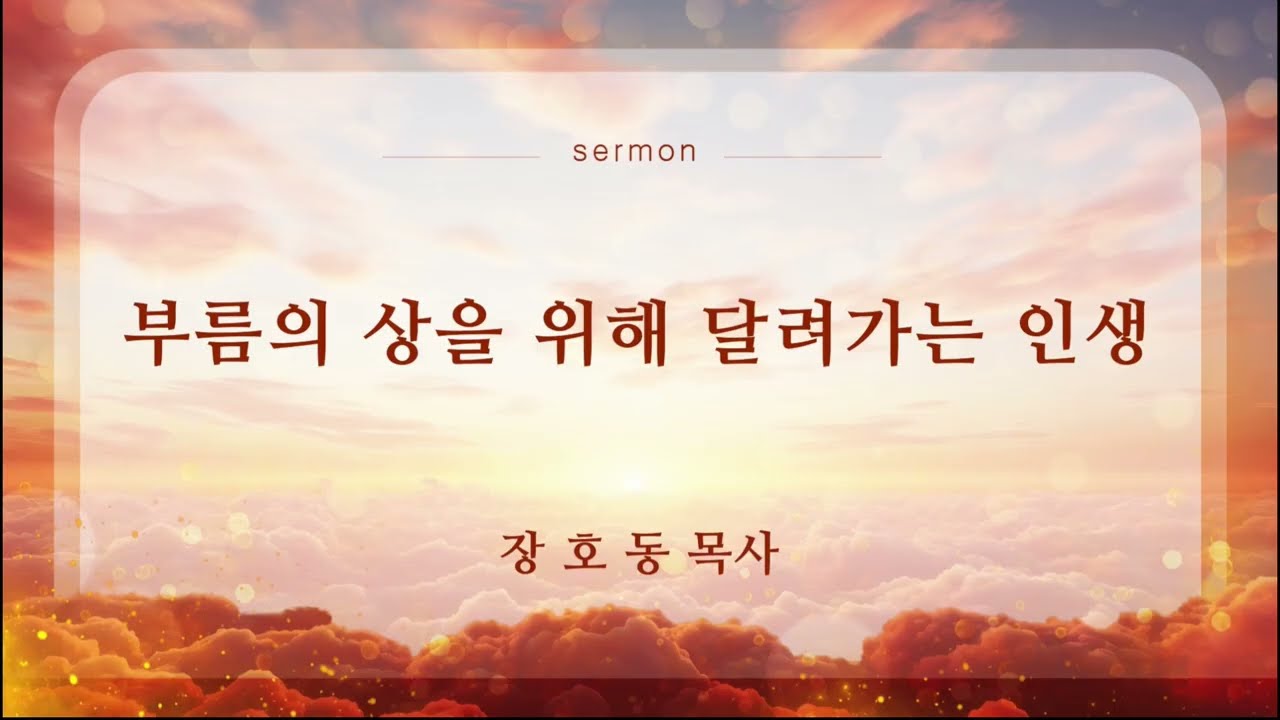 sermon

부름의 상을 위해 달려가는 인생

장 호 동 목사